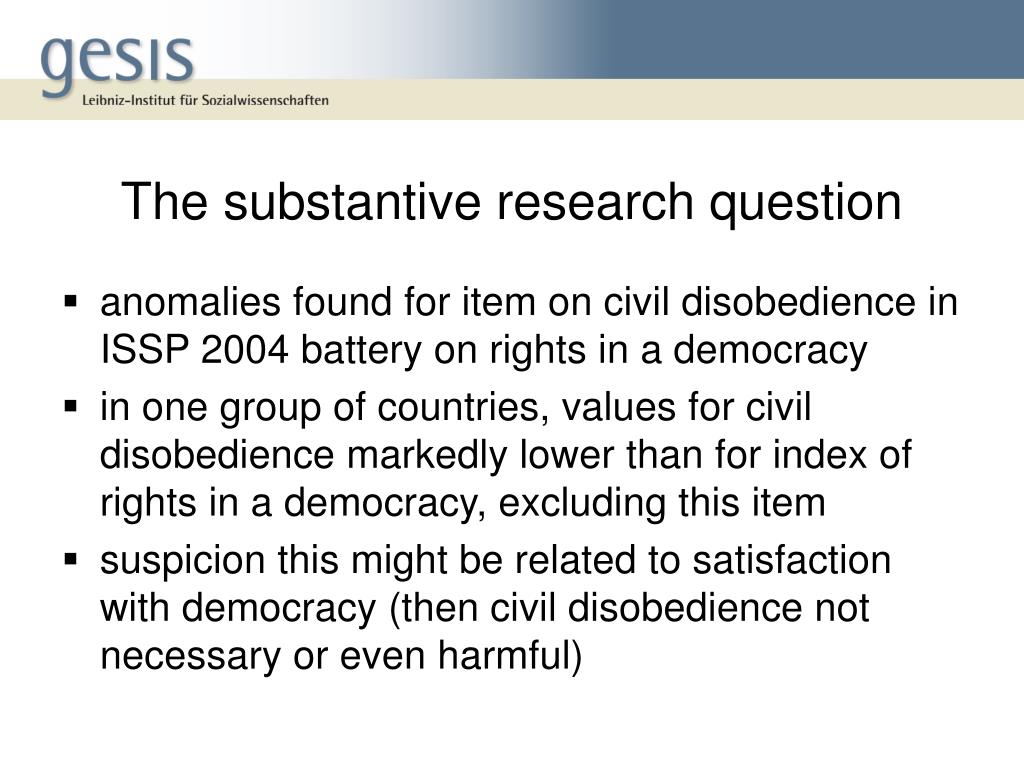 gesis
Leibniz-Institut für Sozialwissenschaften

The substantive research question

▪ anomalies found for item on civil disobedience in ISSP 2004 battery on rights in a democracy
▪ in one group of countries, values for civil disobedience markedly lower than for index of rights in a democracy, excluding this item
▪ suspicion this might be related to satisfaction with democracy (then civil disobedience not necessary or even harmful)